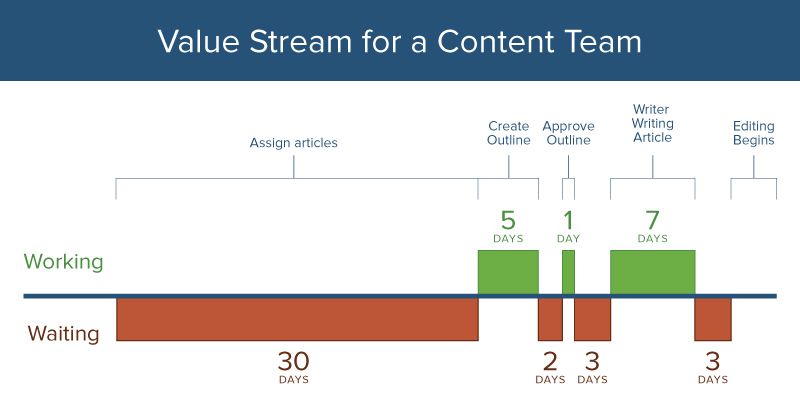 Value Stream for a Content Team

Assign articles

Create Outline

Approve Outline

Writer Writing Article

Editing Begins

5
DAYS

1
DAY

7
DAYS

Working

Waiting

30
DAYS

2
DAYS

3
DAYS

3
DAYS